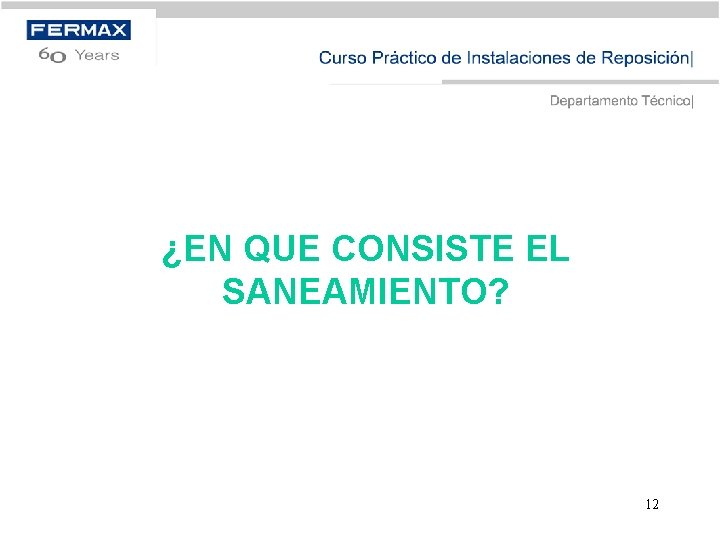 FERMAX
60 Years

Curso Práctico de Instalaciones de Reposición|

Departamento Técnico|

¿EN QUE CONSISTE EL SANEAMIENTO?

12